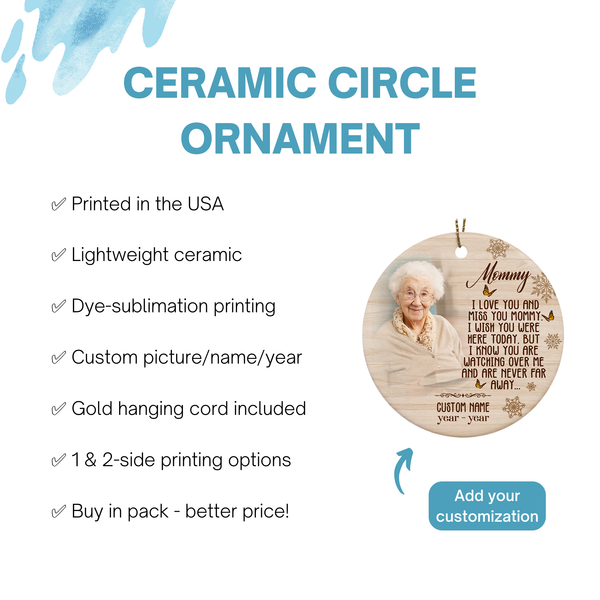 CERAMIC CIRCLE ORNAMENT

✓ Printed in the USA

✓ Lightweight ceramic

✓ Dye-sublimation printing

✓ Custom picture/name/year

✓ Gold hanging cord included

✓ 1 & 2-side printing options

✓ Buy in pack - better price!

Mommy

I LOVE YOU AND MISS YOU MOMMY. I WISH YOU WERE HERE TODAY. BUT I KNOW YOU ARE WATCHING OVER ME AND ARE NEVER FAR AWAY...

CUSTOM NAME
year - year

Add your customization